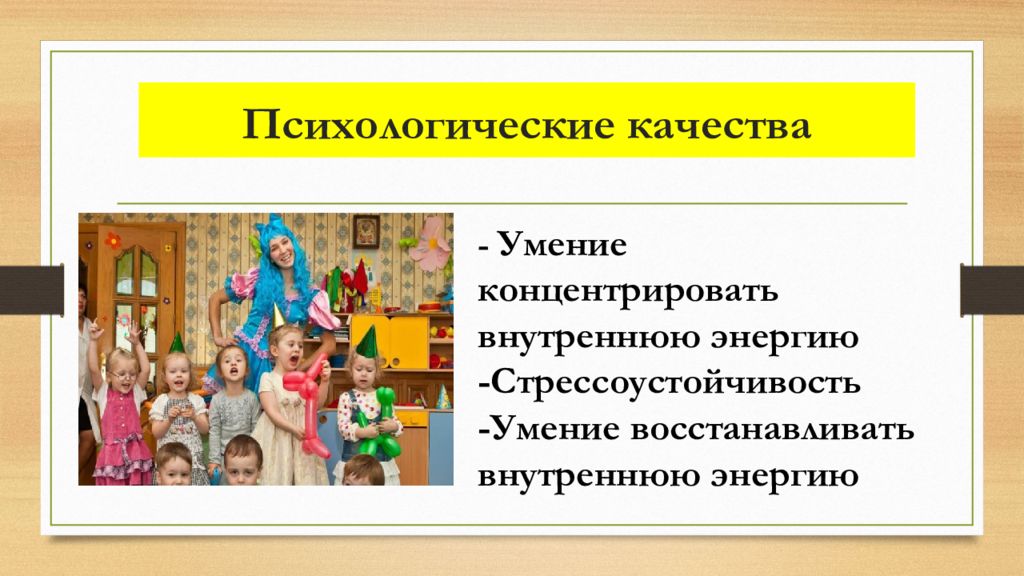 Психологические качества

- Умение концентрировать внутреннюю энергию
-Стрессоустойчивость
-Умение восстанавливать внутреннюю энергию